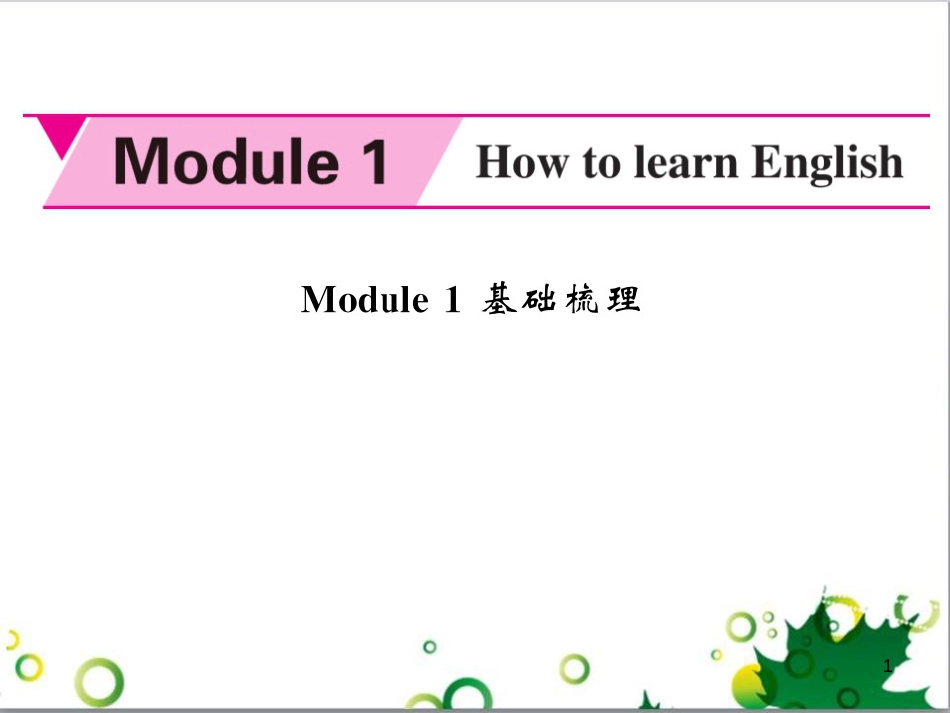 Module 1 How to learn English

Module 1 基础梳理

1